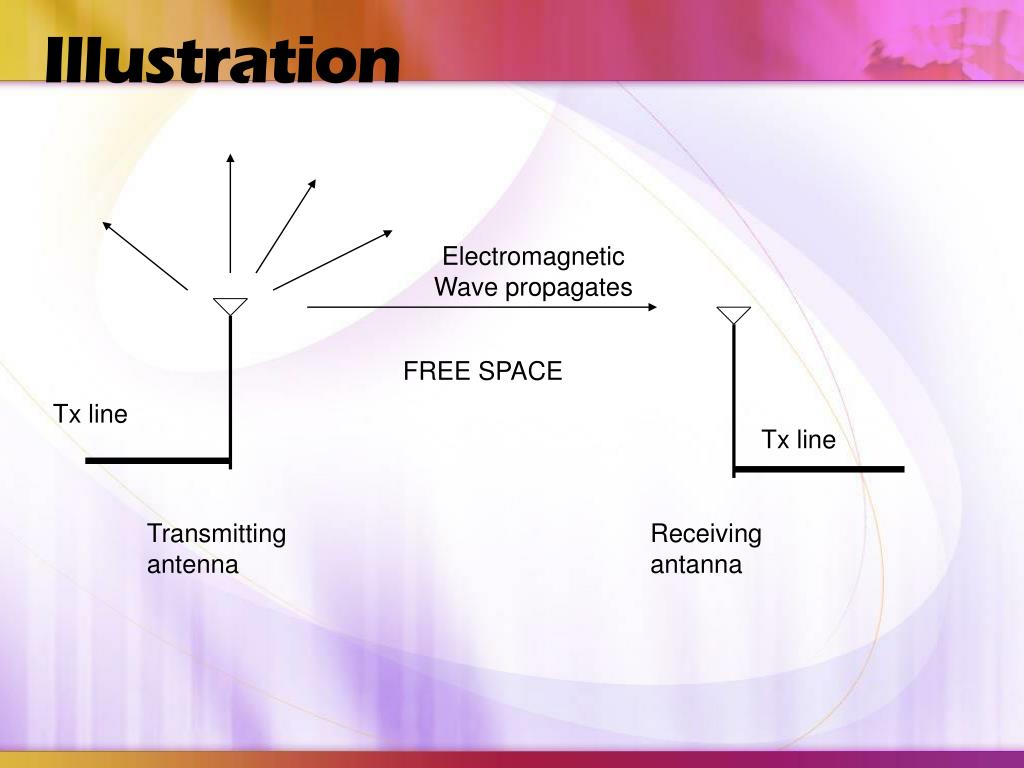 Illustration

Electromagnetic
Wave propagates

FREE SPACE

Tx line

Tx line

Transmitting antenna

Receiving antanna